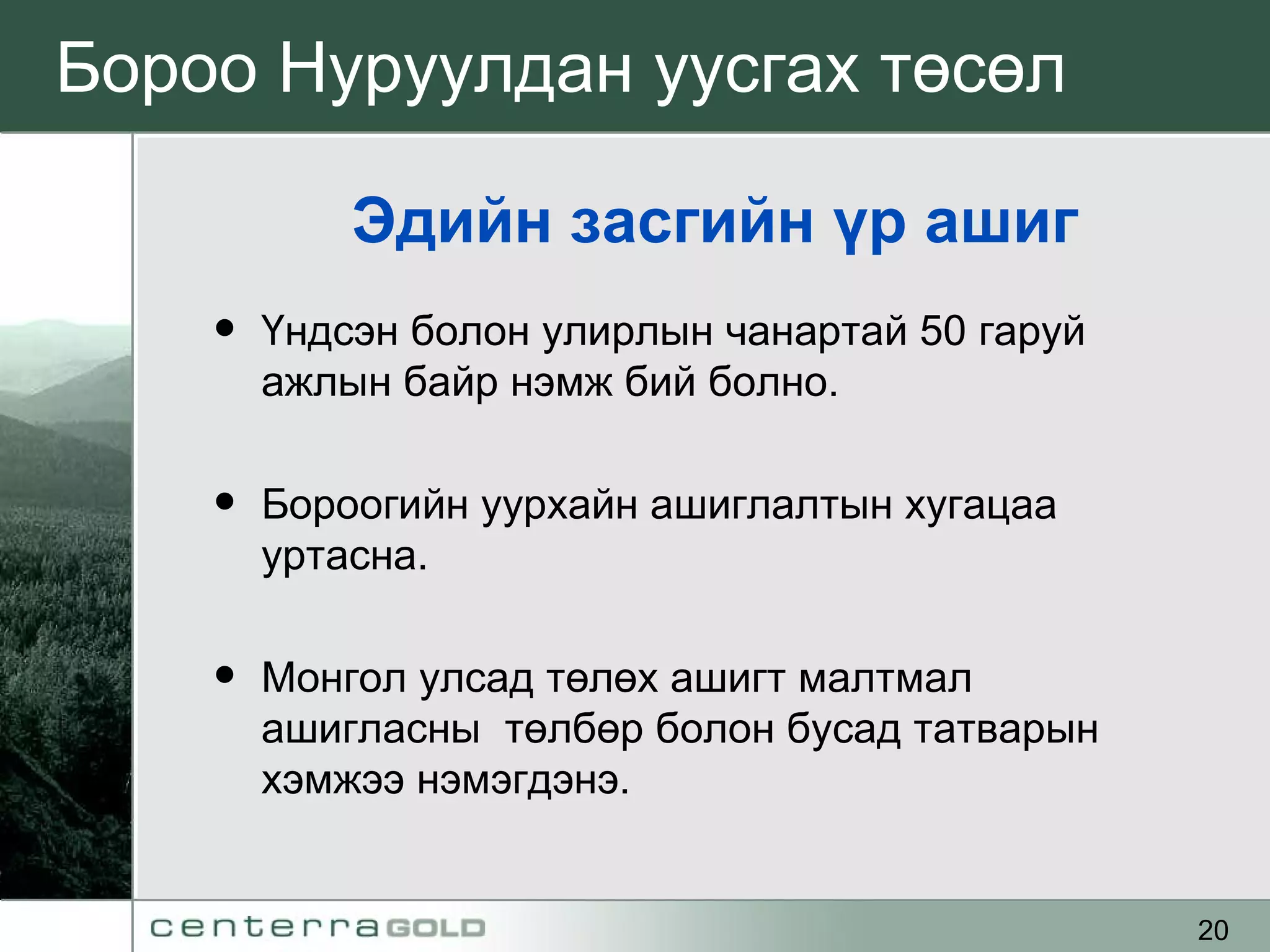 Бороо Нуруулдан уусгах төсөл

Эдийн засгийн үр ашиг

• Үндсэн болон улирлын чанартай 50 гаруй ажлын байр нэмж бий болно.

• Бороогийн уурхайн ашиглалтын хугацаа уртасна.

• Монгол улсад төлөх ашигт малтмал ашигласны  төлбөр болон бусад татварын хэмжээ нэмэгдэнэ.

centerraGOLD

20